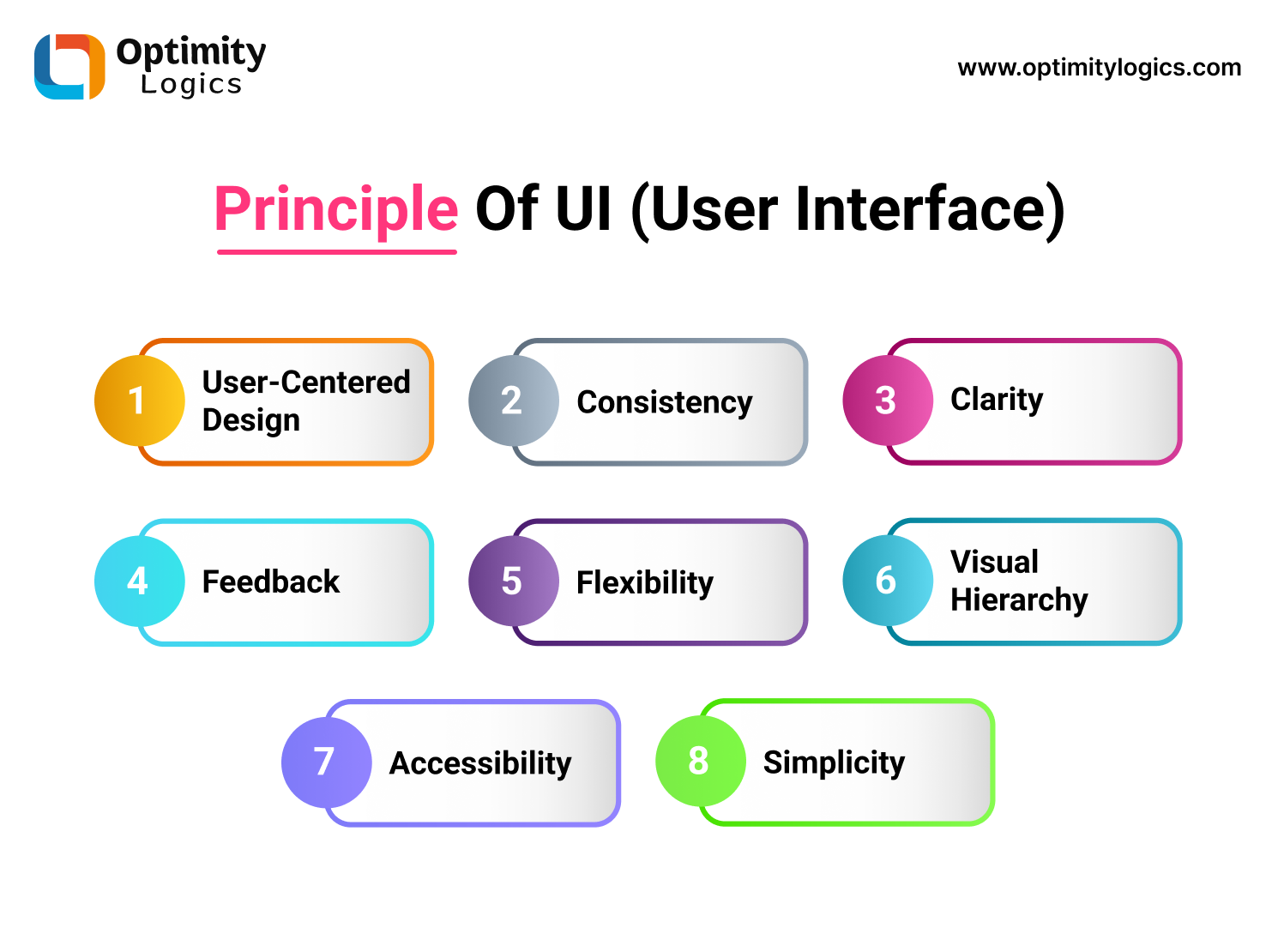 Optimity Logics

www.optimitylogics.com

Principle Of UI (User Interface)

1 User-Centered Design

2 Consistency

3 Clarity

4 Feedback

5 Flexibility

6 Visual Hierarchy

7 Accessibility

8 Simplicity